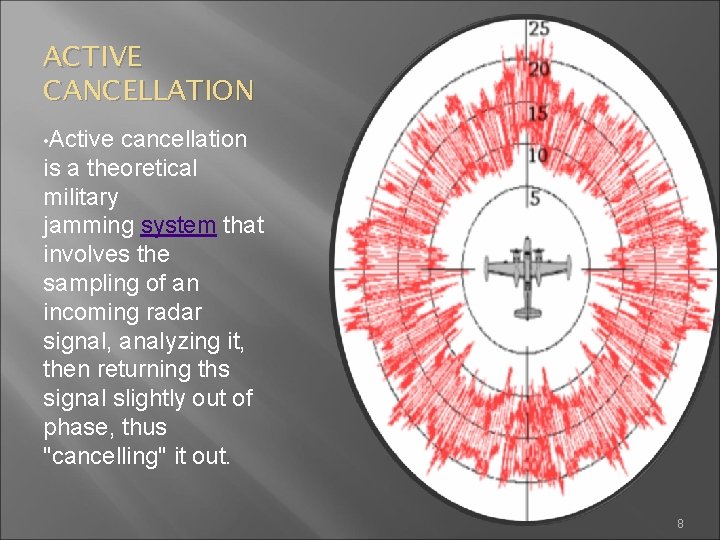 ACTIVE CANCELLATION

•Active cancellation is a theoretical military jamming system that involves the sampling of an incoming radar signal, analyzing it, then returning ths signal slightly out of phase, thus "cancelling" it out.

25
20
15
10
5

8